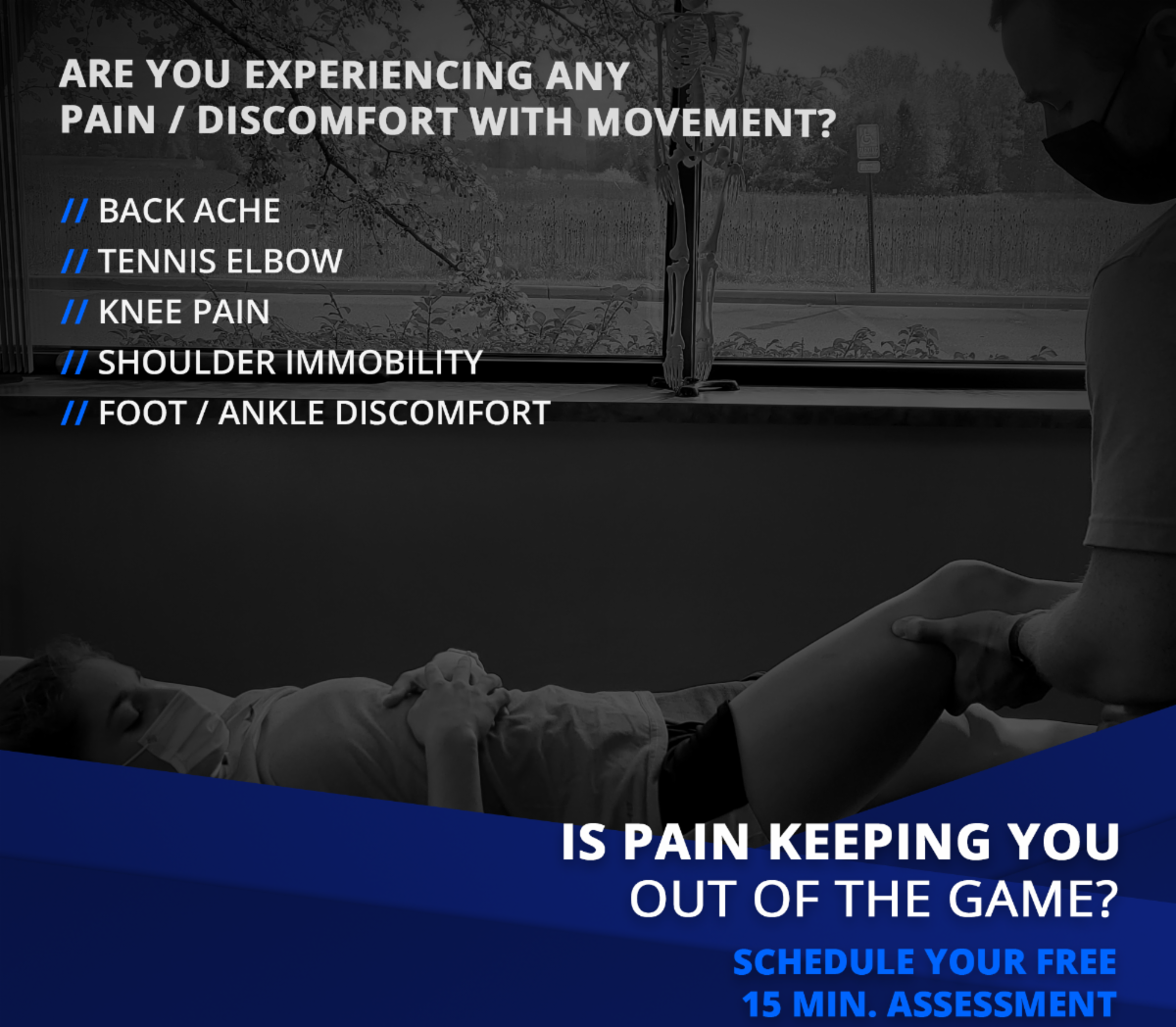 ARE YOU EXPERIENCING ANY PAIN / DISCOMFORT WITH MOVEMENT?

// BACK ACHE
// TENNIS ELBOW
// KNEE PAIN
// SHOULDER IMMOBILITY
// FOOT / ANKLE DISCOMFORT

IS PAIN KEEPING YOU OUT OF THE GAME?

SCHEDULE YOUR FREE 15 MIN. ASSESSMENT